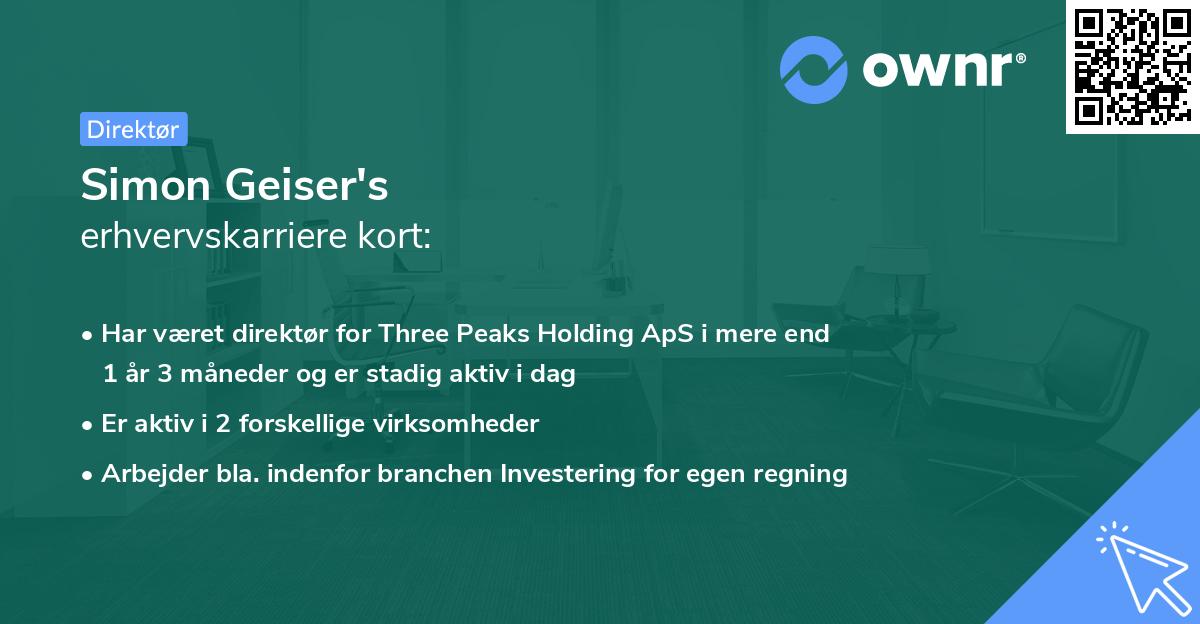 ownr®

Direktør

Simon Geiser's
erhvervskarriere kort:

• Har været direktør for Three Peaks Holding ApS i mere end 1 år 3 måneder og er stadig aktiv i dag

• Er aktiv i 2 forskellige virksomheder

• Arbejder bla. indenfor branchen Investering for egen regning